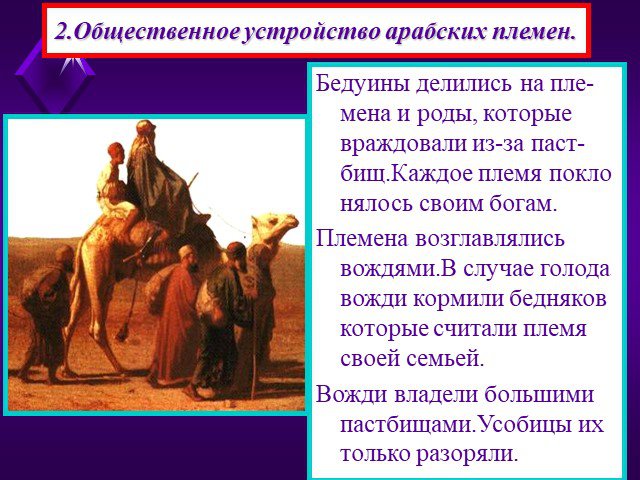 2.Общественное устройство арабских племен.

Бедуины делились на племена и роды, которые враждовали из-за пастбищ.Каждое племя покло нялось своим богам.

Племена возглавлялись вождями.В случае голода вожди кормили бедняков которые считали племя своей семьей.

Вожди владели большими пастбищами.Усобицы их только разоряли.